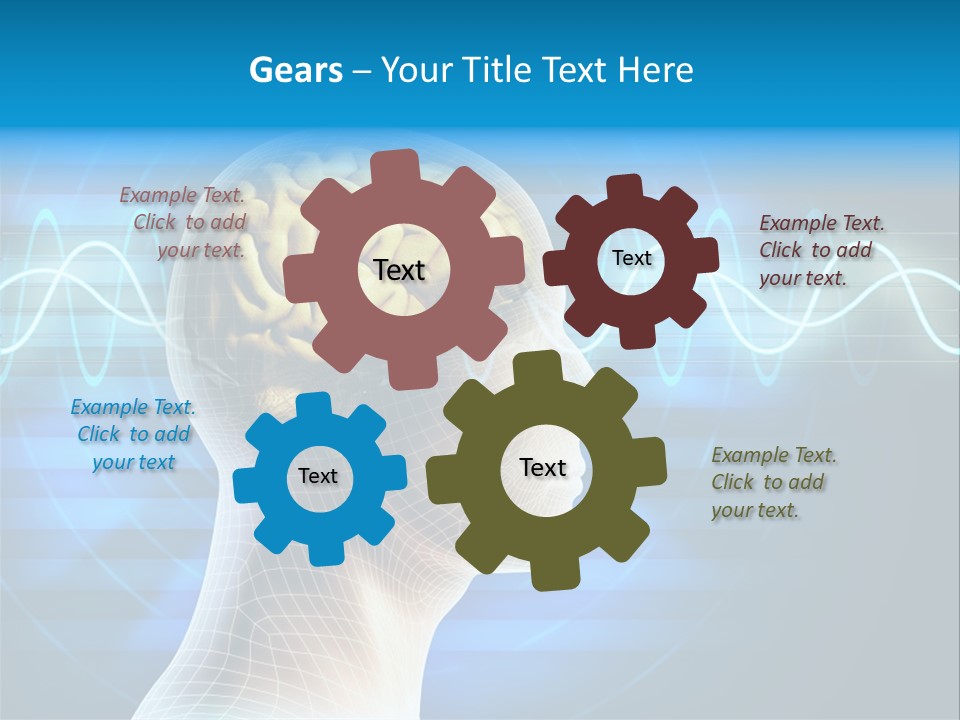 Gears – Your Title Text Here

Example Text. Click to add your text.

Text

Text

Example Text. Click to add your text.

Example Text. Click to add your text

Text

Text

Example Text. Click to add your text.